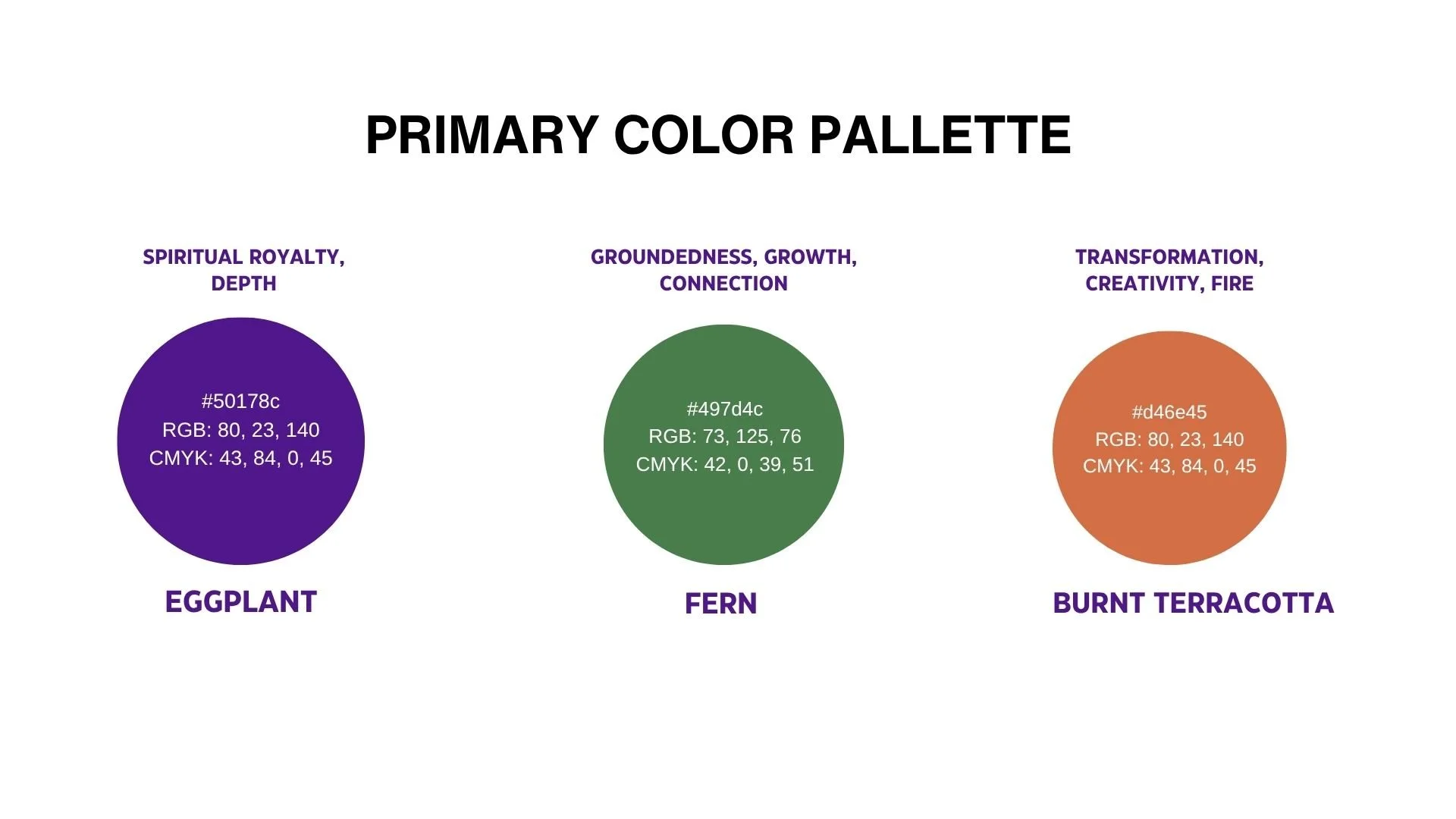 PRIMARY COLOR PALLETTE

SPIRITUAL ROYALTY, DEPTH

#50178c
RGB: 80, 23, 140
CMYK: 43, 84, 0, 45

EGGPLANT

GROUNDEDNESS, GROWTH, CONNECTION

#497d4c
RGB: 73, 125, 76
CMYK: 42, 0, 39, 51

FERN

TRANSFORMATION, CREATIVITY, FIRE

#d46e45
RGB: 80, 23, 140
CMYK: 43, 84, 0, 45

BURNT TERRACOTTA